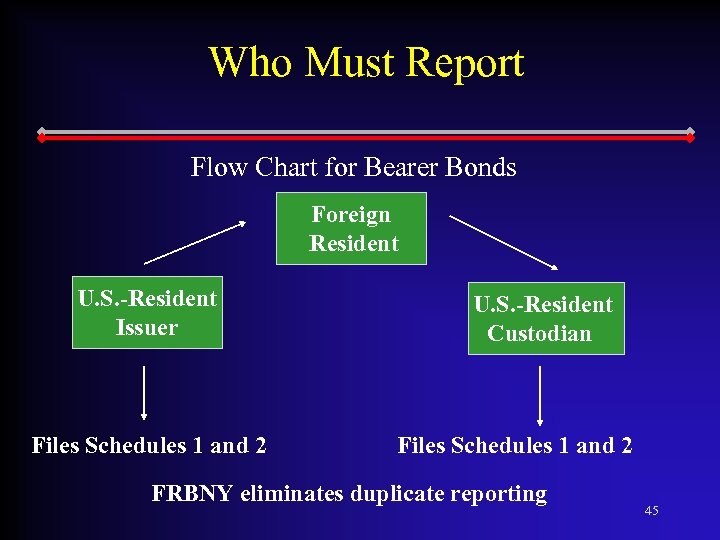 Who Must Report

Flow Chart for Bearer Bonds

Foreign Resident

U.S.-Resident Issuer

U.S.-Resident Custodian

Files Schedules 1 and 2

Files Schedules 1 and 2

FRBNY eliminates duplicate reporting

45